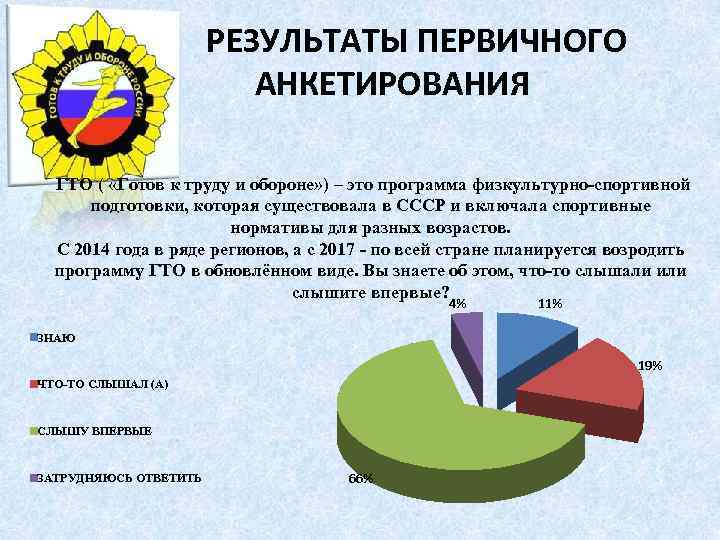 ГОТОВ К ТРУДУ И ОБОРОНЕ РОССИИ

РЕЗУЛЬТАТЫ ПЕРВИЧНОГО АНКЕТИРОВАНИЯ

ГТО ( «Готов к труду и обороне») – это программа физкультурно-спортивной подготовки, которая существовала в СССР и включала спортивные нормативы для разных возрастов.
С 2014 года в ряде регионов, а с 2017 - по всей стране планируется возродить программу ГТО в обновлённом виде. Вы знаете об этом, что-то слышали или слышите впервые?

ЗНАЮ
ЧТО-ТО СЛЫШАЛ (А)
СЛЫШУ ВПЕРВЫЕ
ЗАТРУДНЯЮСЬ ОТВЕТИТЬ

4%
11%
19%
66%